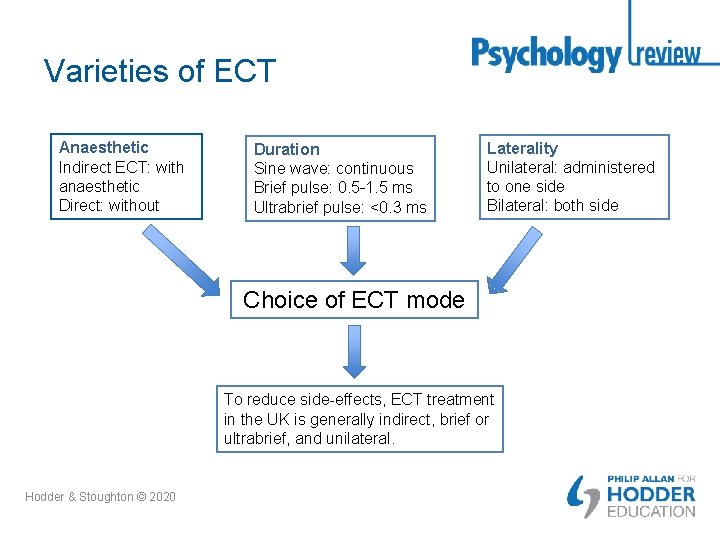 Psychology review

Varieties of ECT

Anaesthetic
Indirect ECT: with anaesthetic
Direct: without

Duration
Sine wave: continuous
Brief pulse: 0.5-1.5 ms
Ultrabrief pulse: <0.3 ms

Laterality
Unilateral: administered to one side
Bilateral: both side

Choice of ECT mode

To reduce side-effects, ECT treatment in the UK is generally indirect, brief or ultrabrief, and unilateral.

Hodder & Stoughton © 2020

PHILIP ALLAN FOR
HODDER
EDUCATION